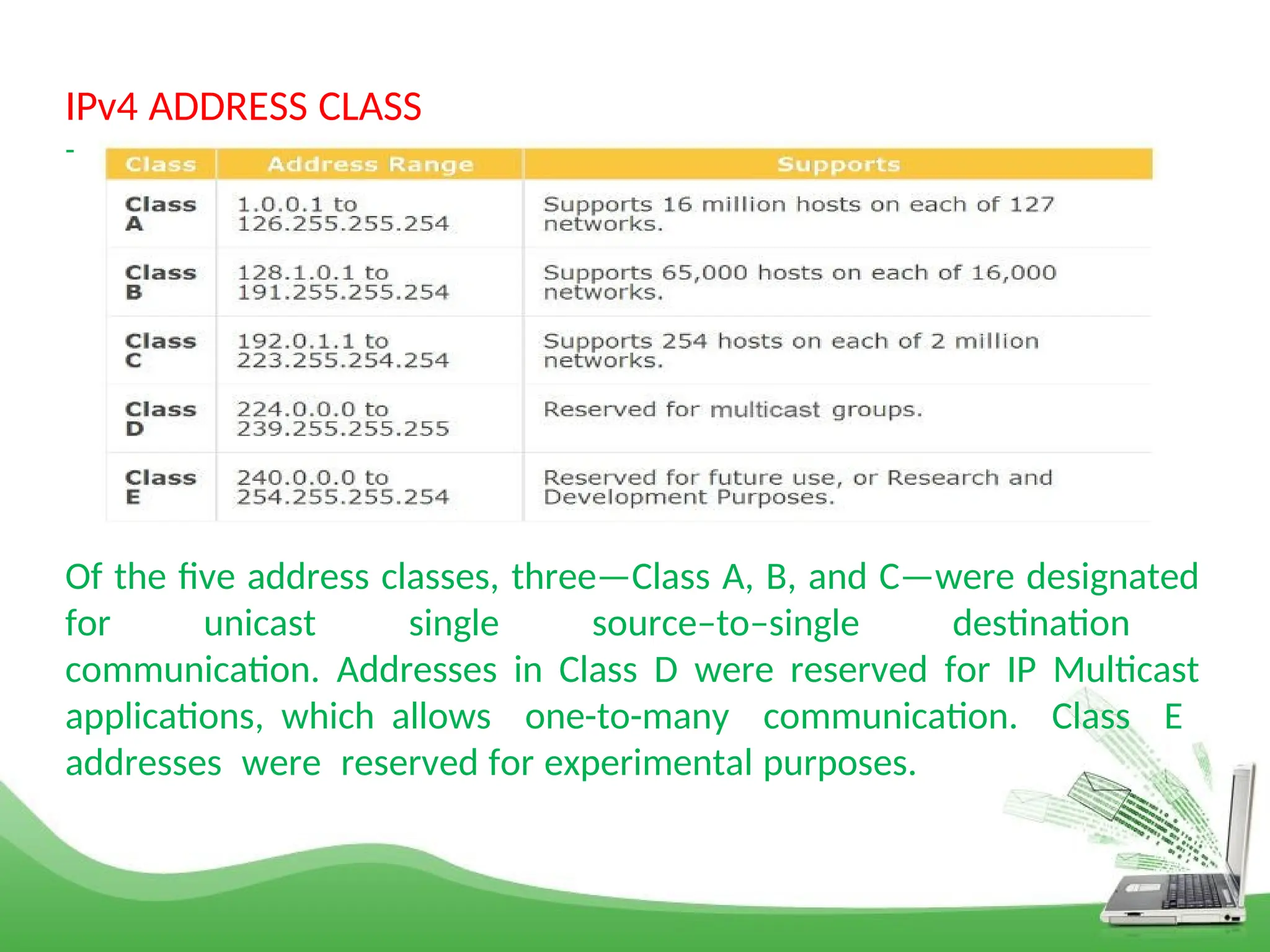 IPv4 ADDRESS CLASS

-

| Class | Address Range | Supports |
|---|---|---|
| Class A | 1.0.0.1 to 126.255.255.254 | Supports 16 million hosts on each of 127 networks. |
| Class B | 128.1.0.1 to 191.255.255.254 | Supports 65,000 hosts on each of 16,000 networks. |
| Class C | 192.0.1.1 to 223.255.254.254 | Supports 254 hosts on each of 2 million networks. |
| Class D | 224.0.0.0 to 239.255.255.255 | Reserved for multicast groups. |
| Class E | 240.0.0.0 to 254.255.255.254 | Reserved for future use, or Research and Development Purposes. |

Of the five address classes, three—Class A, B, and C—were designated for unicast single source–to–single destination communication. Addresses in Class D were reserved for IP Multicast applications, which allows one-to-many communication. Class E addresses were reserved for experimental purposes.